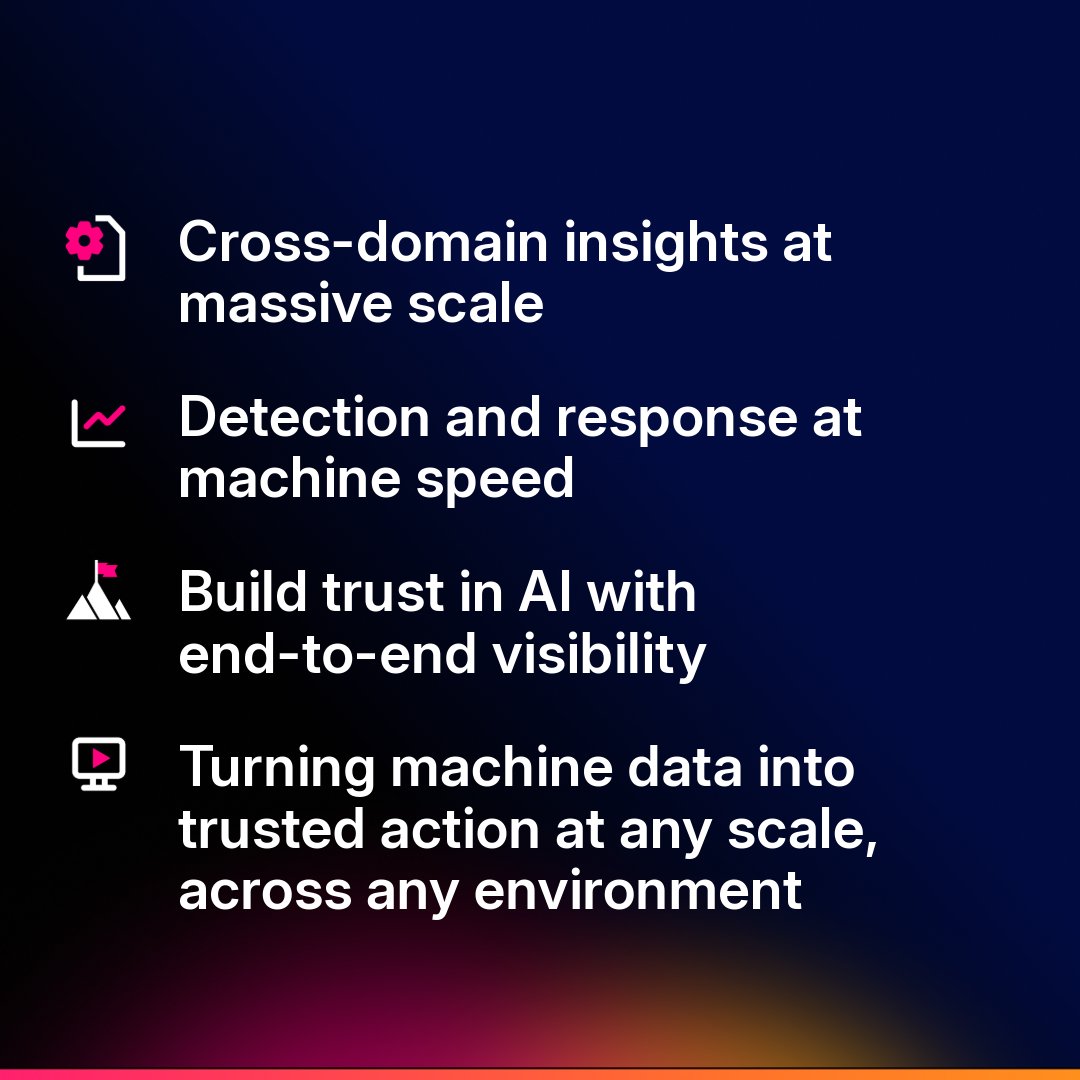 Cross-domain insights at massive scale

Detection and response at machine speed

Build trust in AI with end-to-end visibility

Turning machine data into trusted action at any scale, across any environment